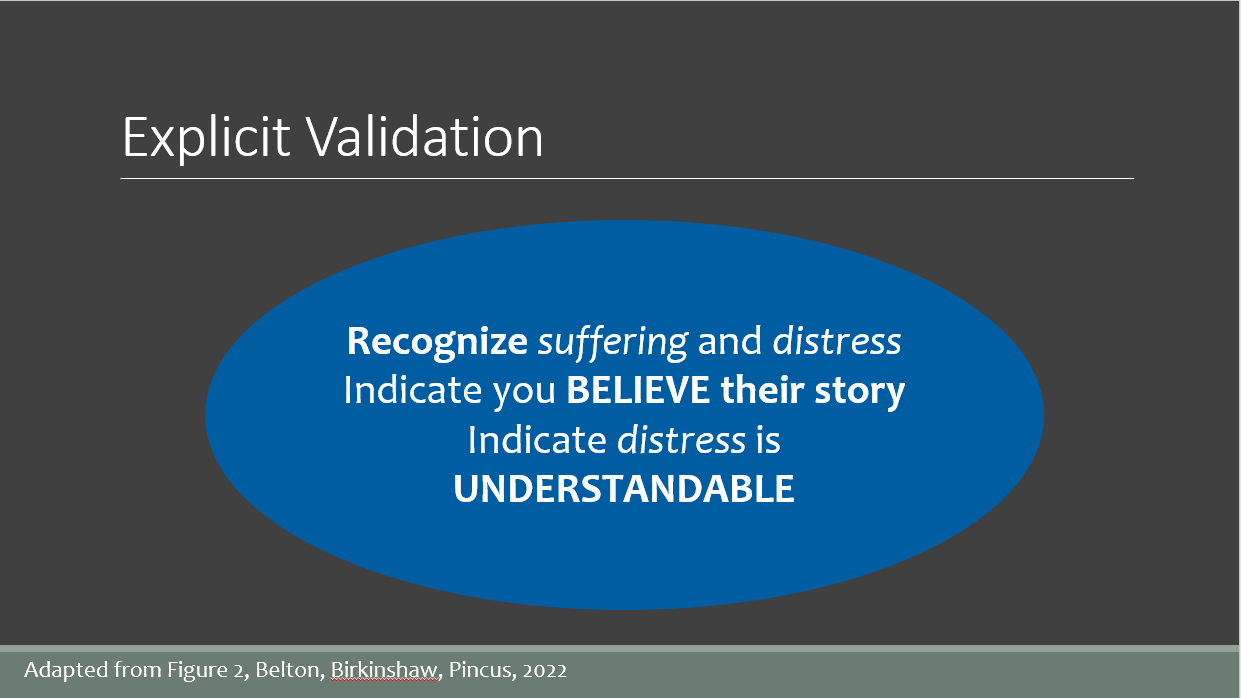 Explicit Validation

Recognize suffering and distress
Indicate you BELIEVE their story
Indicate distress is UNDERSTANDABLE

Adapted from Figure 2, Belton, Birkinshaw, Pincus, 2022